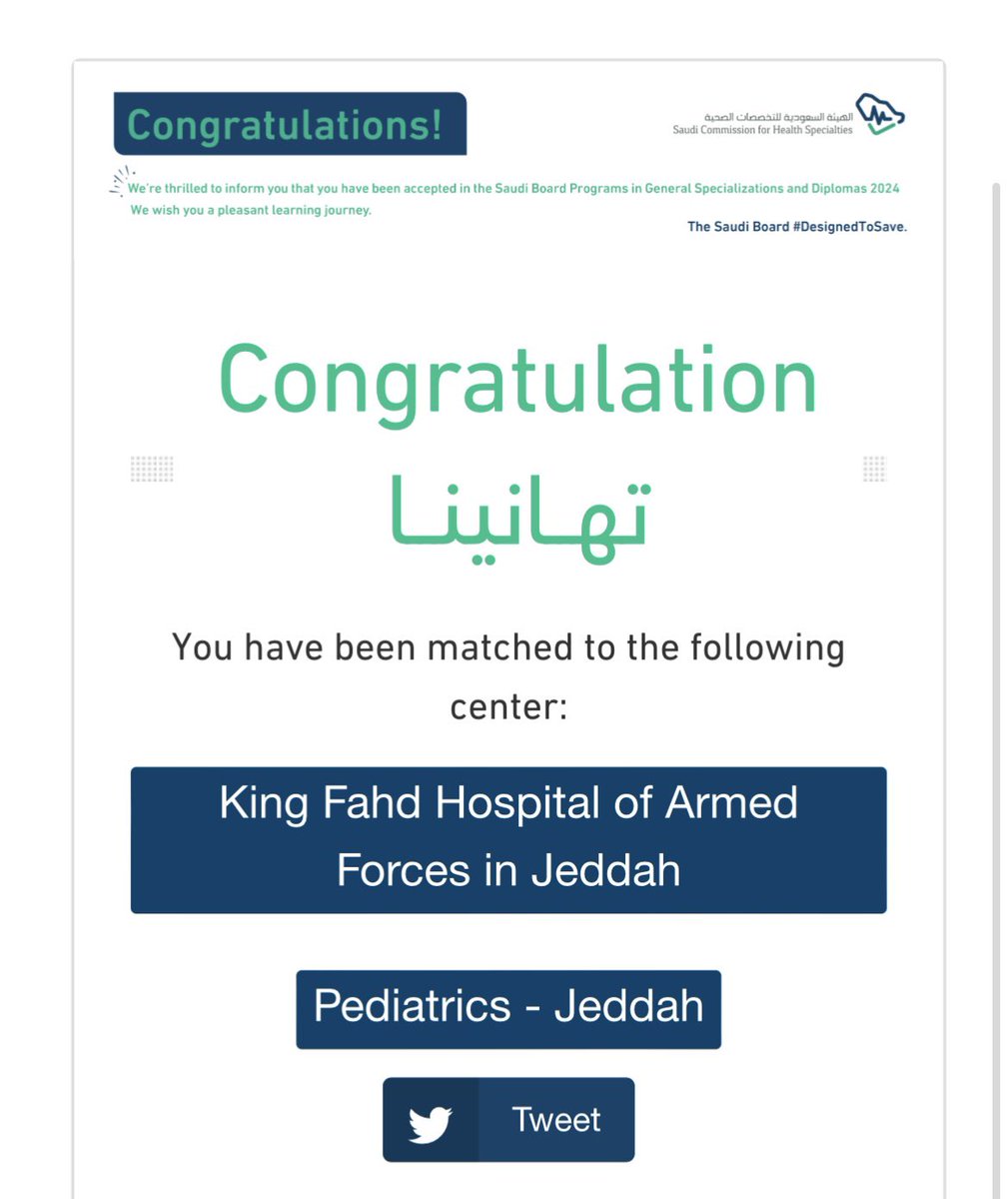 Congratulations!

الهيئة السعودية للتخصصات الصحية
Saudi Commission for Health Specialties

We're thrilled to inform you that you have been accepted in the Saudi Board Programs in General Specializations and Diplomas 2024
We wish you a pleasant learning journey.

The Saudi Board #DesignedToSave.

Congratulation

تهانينا

You have been matched to the following center:

King Fahd Hospital of Armed Forces in Jeddah

Pediatrics - Jeddah

Tweet